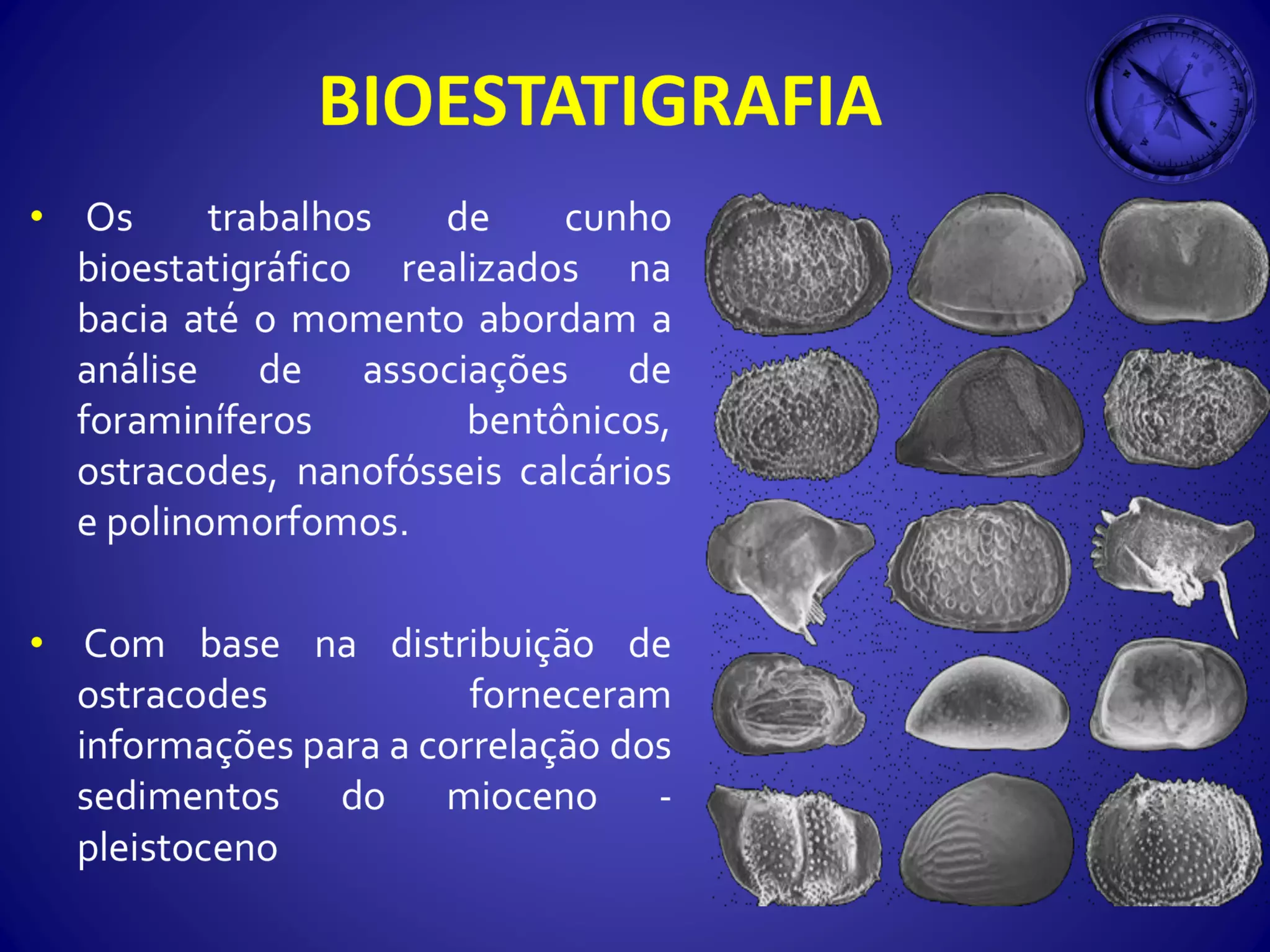 BIOESTATIGRAFIA

• Os trabalhos de cunho bioestatigráfico realizados na bacia até o momento abordam a análise de associações de foraminíferos bentônicos, ostracodes, nanofósseis calcários e polinomorfomos.

• Com base na distribuição de ostracodes forneceram informações para a correlação dos sedimentos do mioceno - pleistoceno